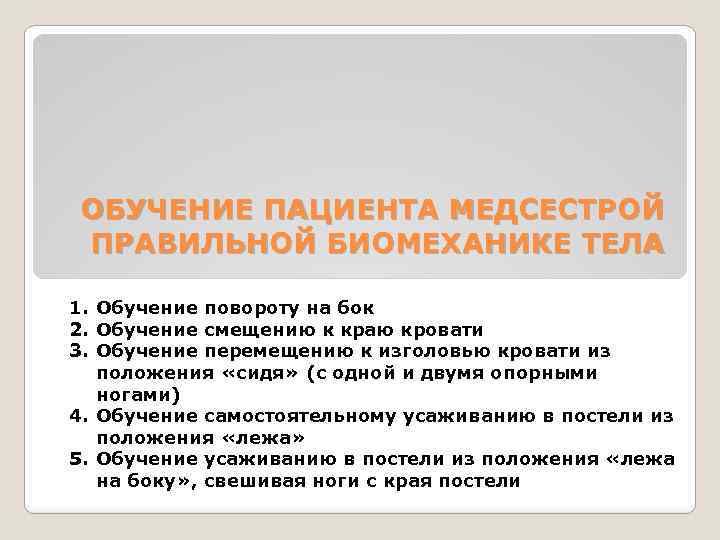 ОБУЧЕНИЕ ПАЦИЕНТА МЕДСЕСТРОЙ ПРАВИЛЬНОЙ БИОМЕХАНИКЕ ТЕЛА

1. Обучение повороту на бок
2. Обучение смещению к краю кровати
3. Обучение перемещению к изголовью кровати из положения «сидя» (с одной и двумя опорными ногами)
4. Обучение самостоятельному усаживанию в постели из положения «лежа»
5. Обучение усаживанию в постели из положения «лежа на боку», свешивая ноги с края постели